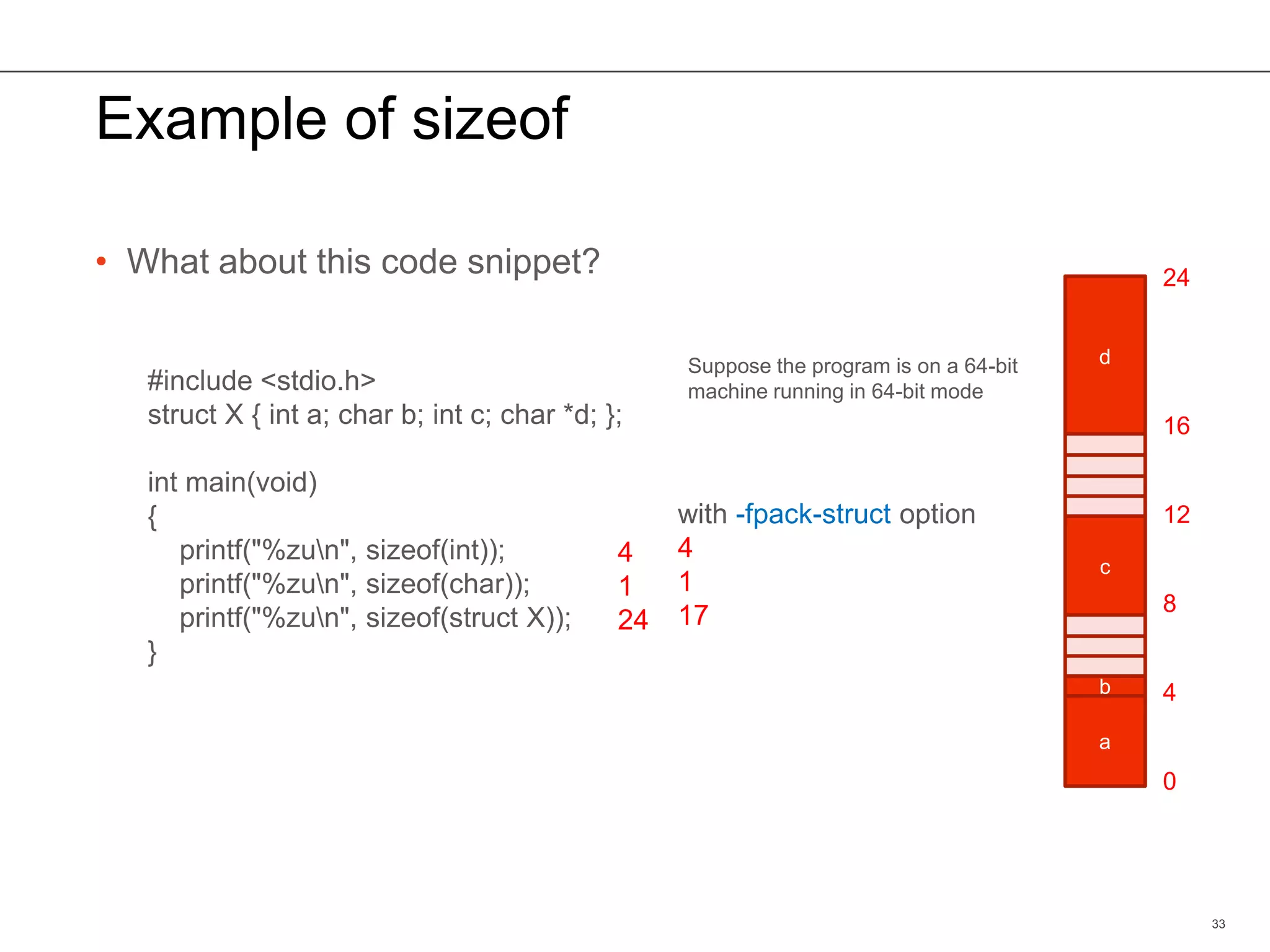 Example of sizeof

• What about this code snippet?

#include <stdio.h>
struct X { int a; char b; int c; char *d; };

int main(void)
{
printf("%zu\n", sizeof(int)); 4
printf("%zu\n", sizeof(char)); 1
printf("%zu\n", sizeof(struct X)); 24
}

Suppose the program is on a 64-bit machine running in 64-bit mode

with -fpack-struct option
4
1
17

24
d
16
12
c
8
b
4
a
0

33